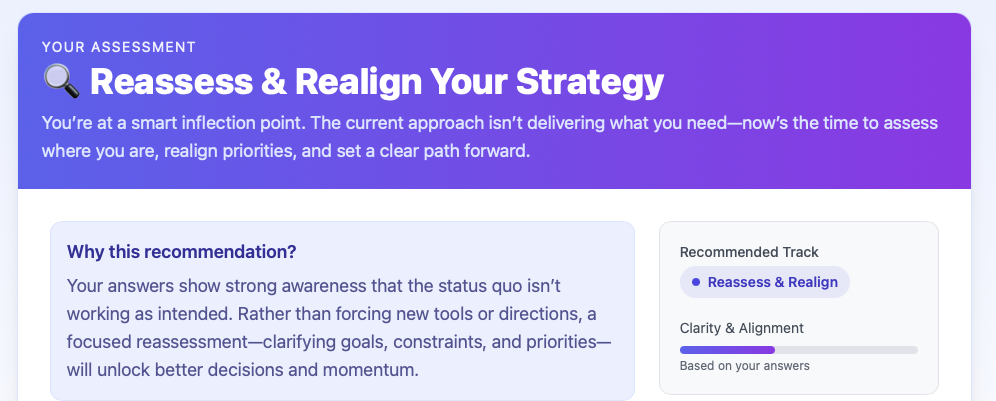 YOUR ASSESSMENT

🔍 Reassess & Realign Your Strategy

You're at a smart inflection point. The current approach isn't delivering what you need—now's the time to assess where you are, realign priorities, and set a clear path forward.

Why this recommendation?

Your answers show strong awareness that the status quo isn't working as intended. Rather than forcing new tools or directions, a focused reassessment—clarifying goals, constraints, and priorities—will unlock better decisions and momentum.

Recommended Track

Reassess & Realign

Clarity & Alignment

Based on your answers